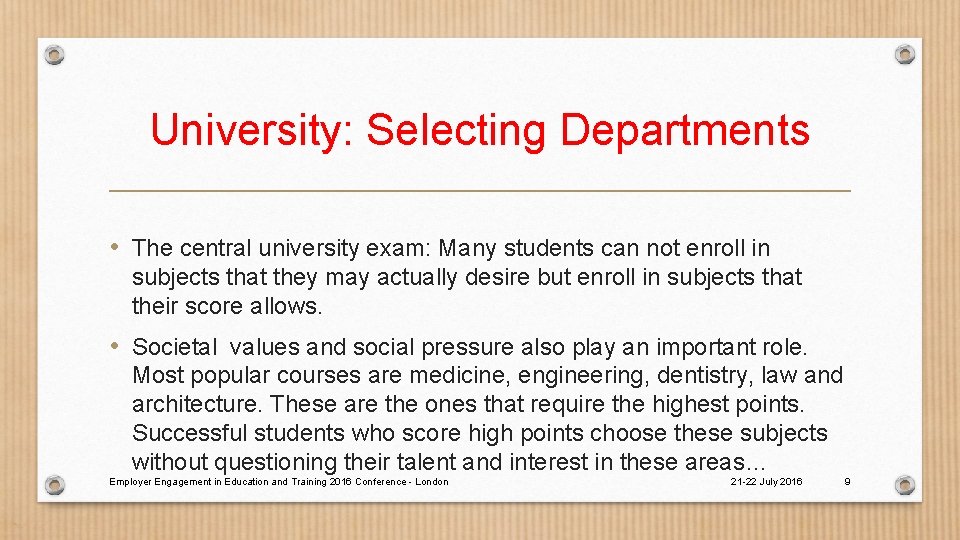 University: Selecting Departments

• The central university exam: Many students can not enroll in subjects that they may actually desire but enroll in subjects that their score allows.

• Societal values and social pressure also play an important role. Most popular courses are medicine, engineering, dentistry, law and architecture. These are the ones that require the highest points. Successful students who score high points choose these subjects without questioning their talent and interest in these areas…

Employer Engagement in Education and Training 2016 Conference - London

21-22 July 2016

9